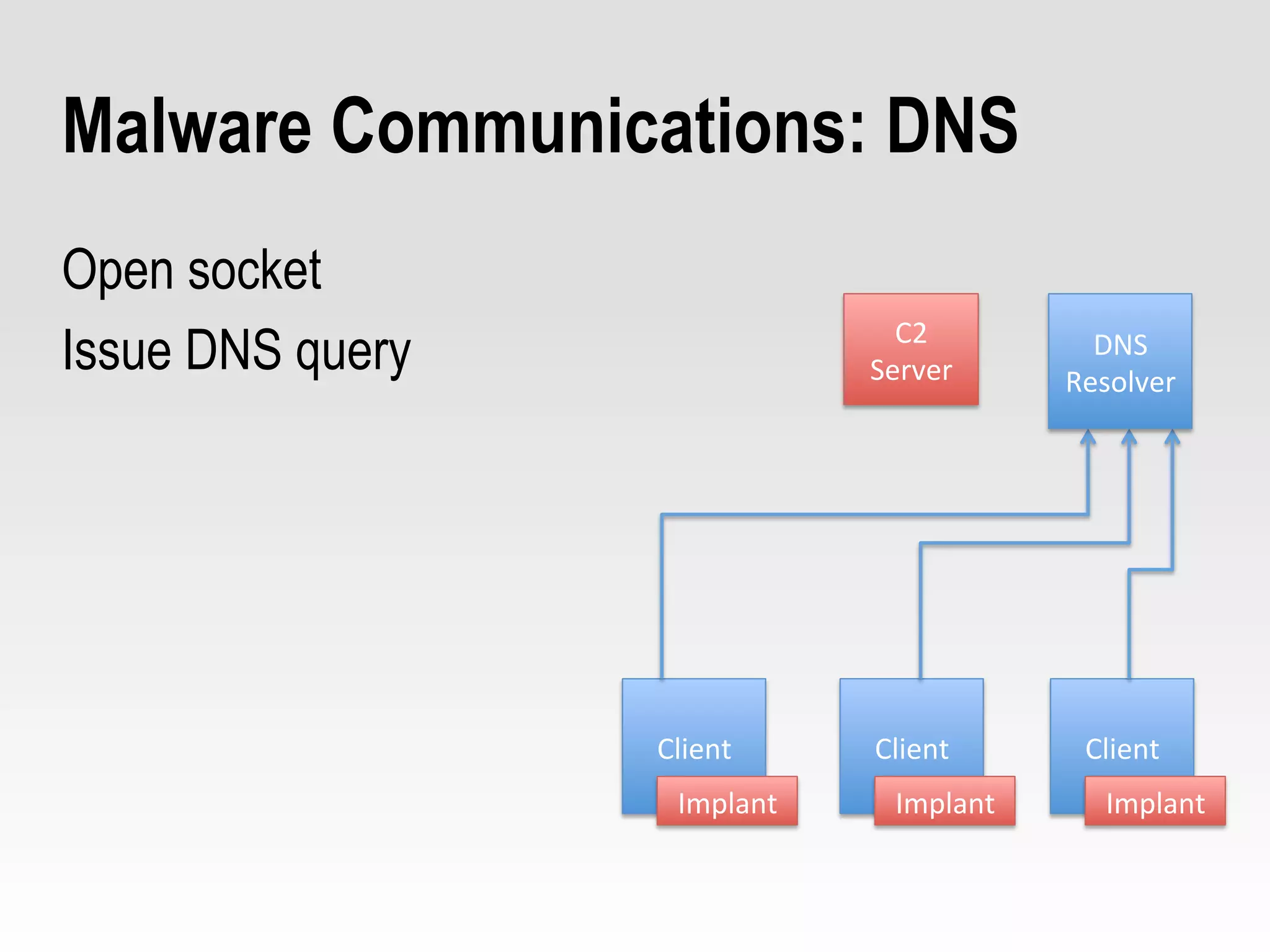 Malware Communications: DNS

Open socket

Issue DNS query

C2 Server

DNS Resolver

Client
Implant

Client
Implant

Client
Implant